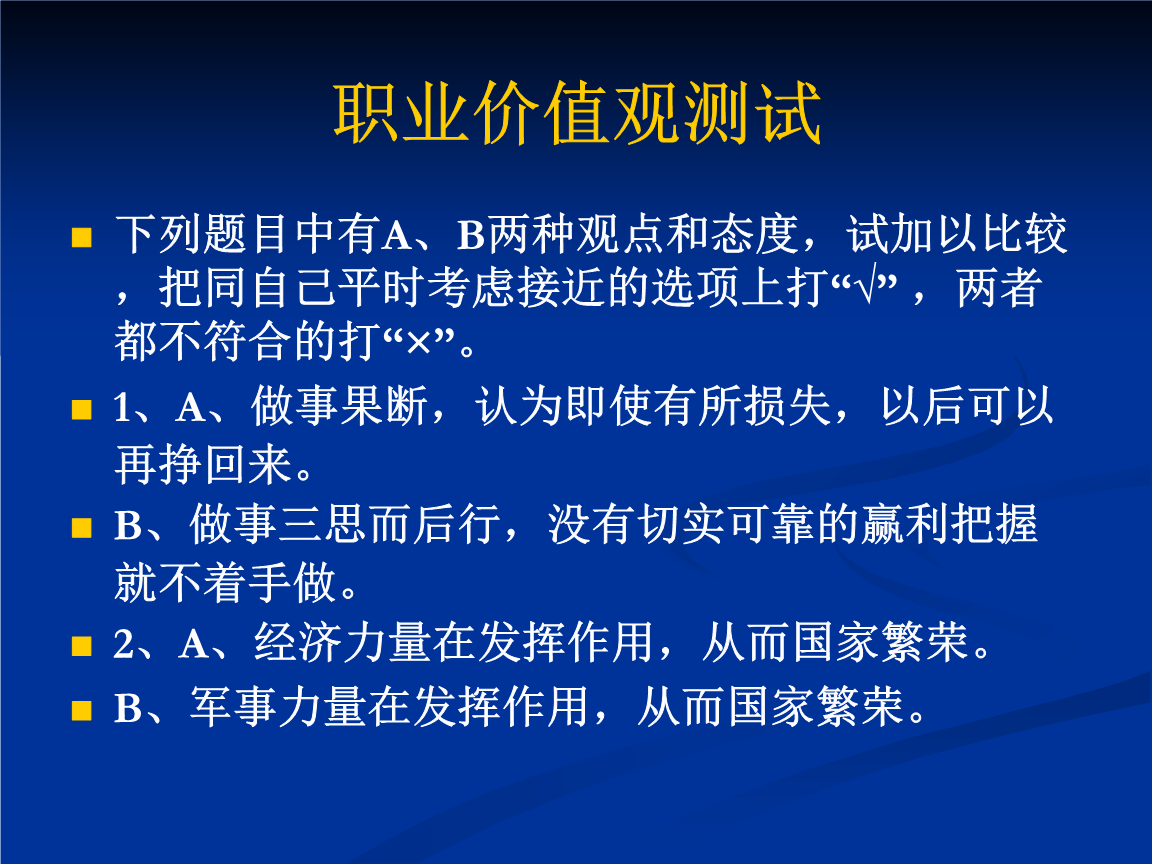 职业价值观测试

下列题目中有A、B两种观点和态度，试加以比较，把同自己平时考虑接近的选项上打“√”，两者都不符合的打“×”。

1、A、做事果断，认为即使有所损失，以后可以再挣回来。

B、做事三思而后行，没有切实可靠的赢利把握就不着手做。

2、A、经济力量在发挥作用，从而国家繁荣。

B、军事力量在发挥作用，从而国家繁荣。